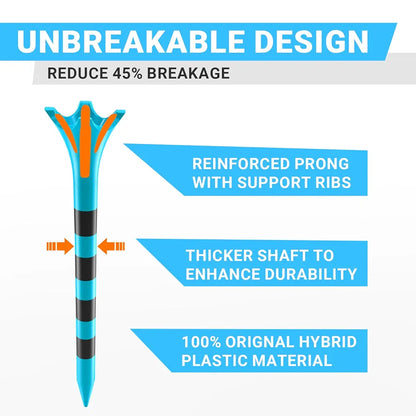 UNBREAKABLE DESIGN

REDUCE 45% BREAKAGE

REINFORCED PRONG WITH SUPPORT RIBS

THICKER SHAFT TO ENHANCE DURABILITY

100% ORIGNAL HYBRID PLASTIC MATERIAL